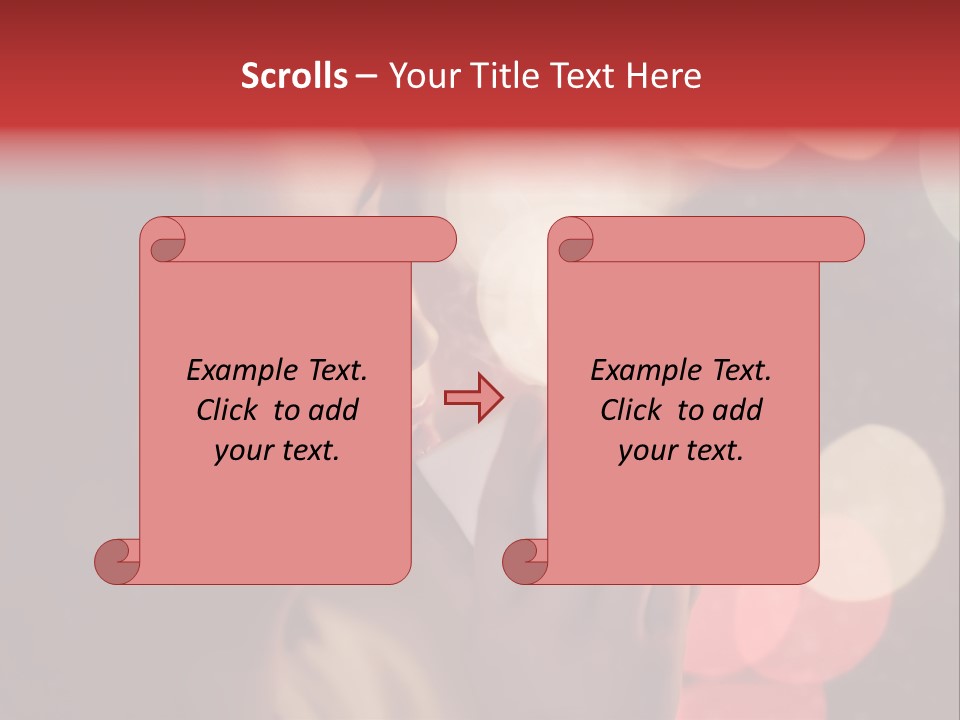 Scrolls – Your Title Text Here

Example Text. Click to add your text.

Example Text. Click to add your text.